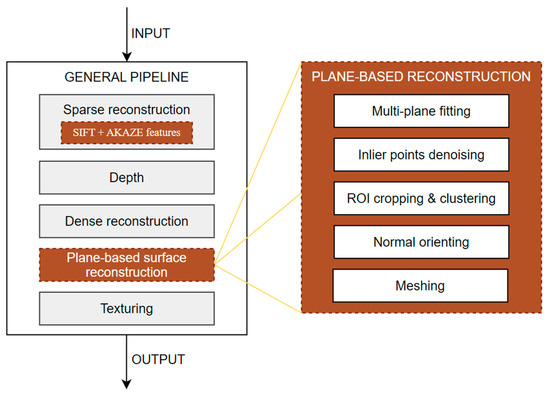 INPUT

GENERAL PIPELINE

Sparse reconstruction

SIFT + AKAZE features

Depth

Dense reconstruction

Plane-based surface reconstruction

Texturing

OUTPUT

PLANE-BASED RECONSTRUCTION

Multi-plane fitting

Inlier points denoising

ROI cropping & clustering

Normal orienting

Meshing